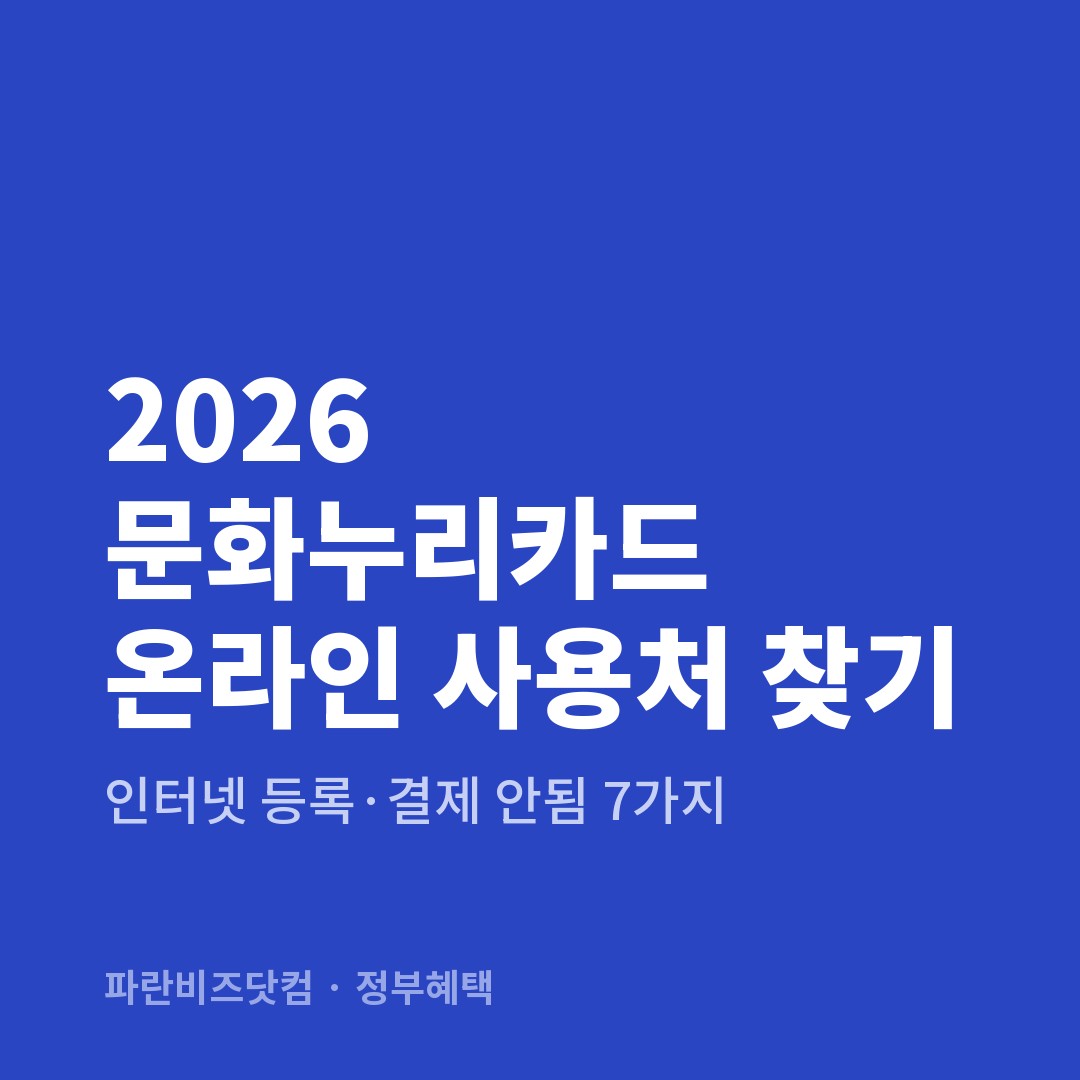 2026
문화누리카드
온라인 사용처 찾기

인터넷 등록·결제 안됨 7가지

파란비즈닷컴 · 정부혜택